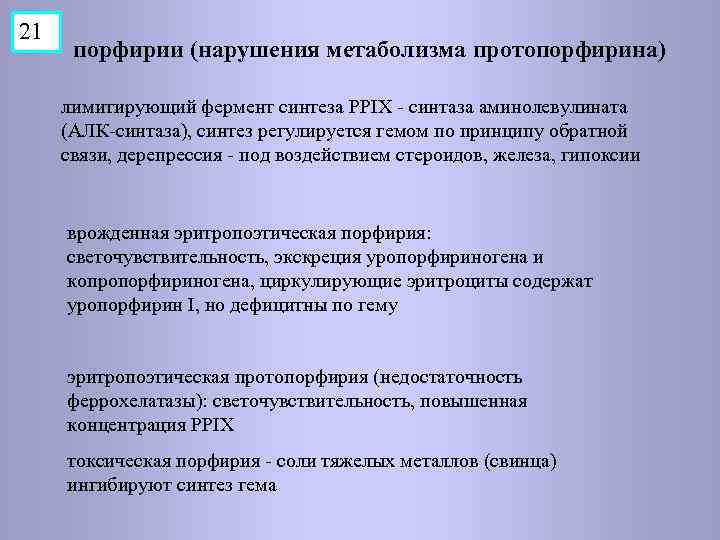 21

порфирии (нарушения метаболизма протопорфирина)

лимитирующий фермент синтеза PPIX - синтаза аминолевулината (АЛК-синтаза), синтез регулируется гемом по принципу обратной связи, дерепрессия - под воздействием стероидов, железа, гипоксии

врожденная эритропоэтическая порфирия: светочувствительность, экскреция уропорфириногена и копропорфириногена, циркулирующие эритроциты содержат уропорфирин I, но дефицитны по гему

эритропоэтическая протопорфирия (недостаточность феррохелатазы): светочувствительность, повышенная концентрация PPIX

токсическая порфирия - соли тяжелых металлов (свинца) ингибируют синтез гема